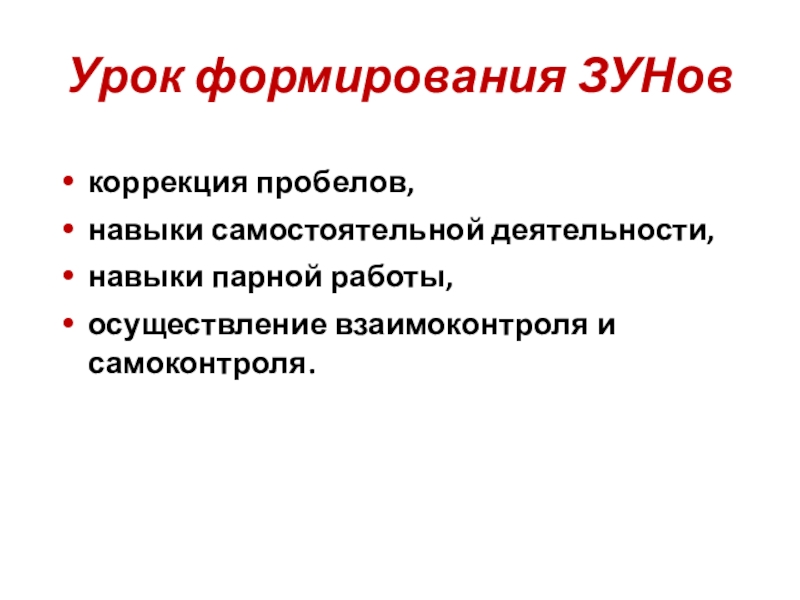 Урок формирования ЗУНов

• коррекция пробелов,
• навыки самостоятельной деятельности,
• навыки парной работы,
• осуществление взаимоконтроля и самоконтроля.